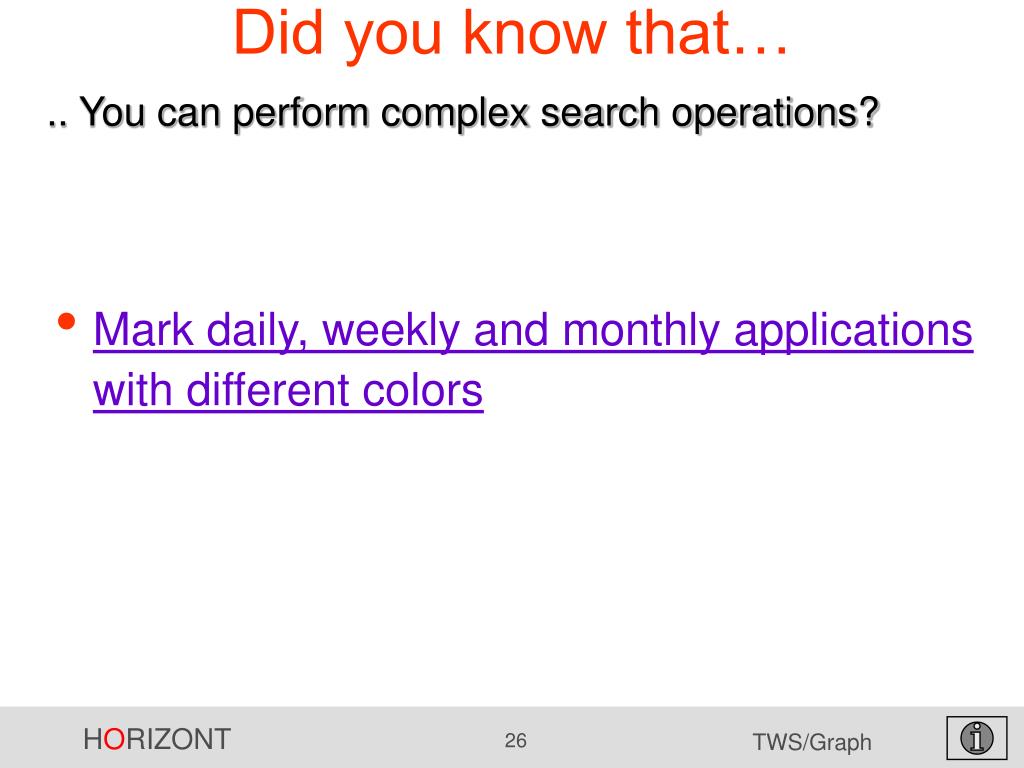 Did you know that…

.. You can perform complex search operations?

• Mark daily, weekly and monthly applications with different colors

HORIZONT 26 TWS/Graph